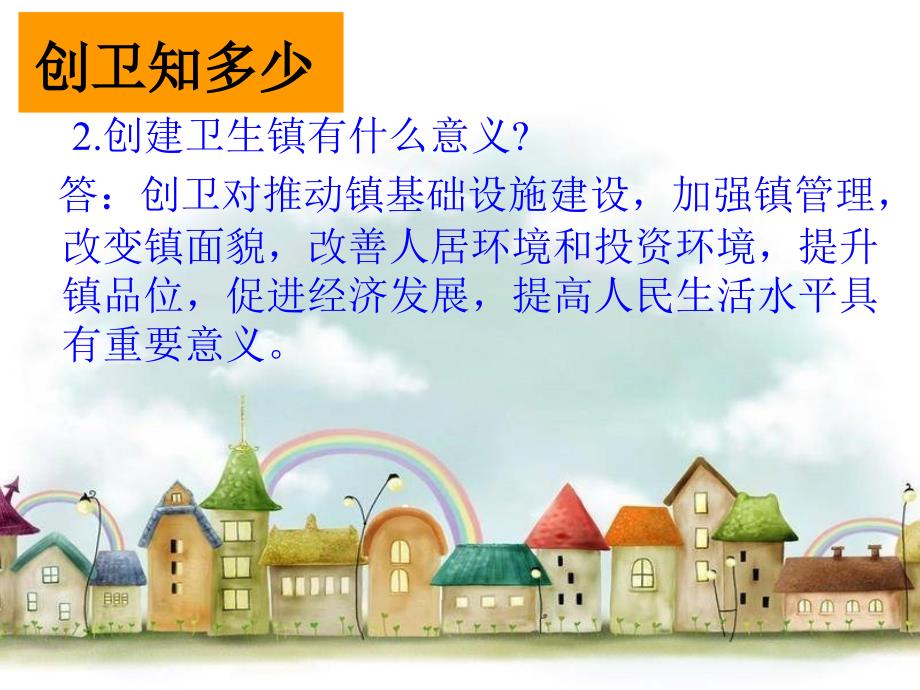 创卫知多少

2.创建卫生镇有什么意义?

答：创卫对推动镇基础设施建设，加强镇管理，改变镇面貌，改善人居环境和投资环境，提升镇品位，促进经济发展，提高人民生活水平具有重要意义。